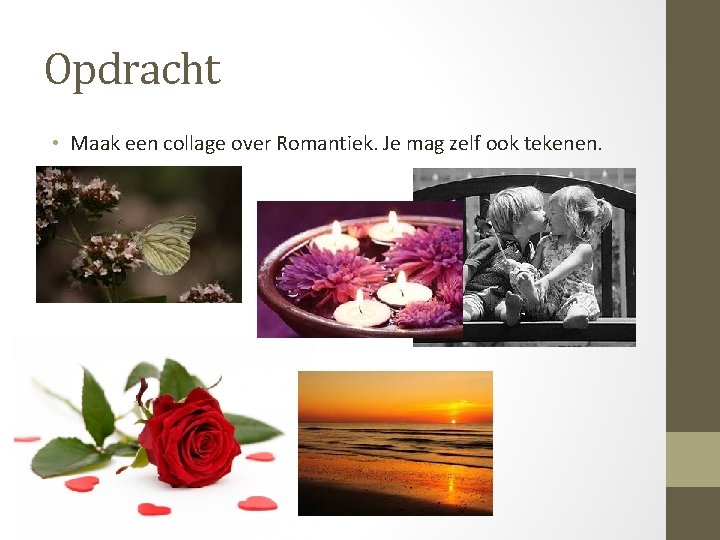 Opdracht

• Maak een collage over Romantiek. Je mag zelf ook tekenen.